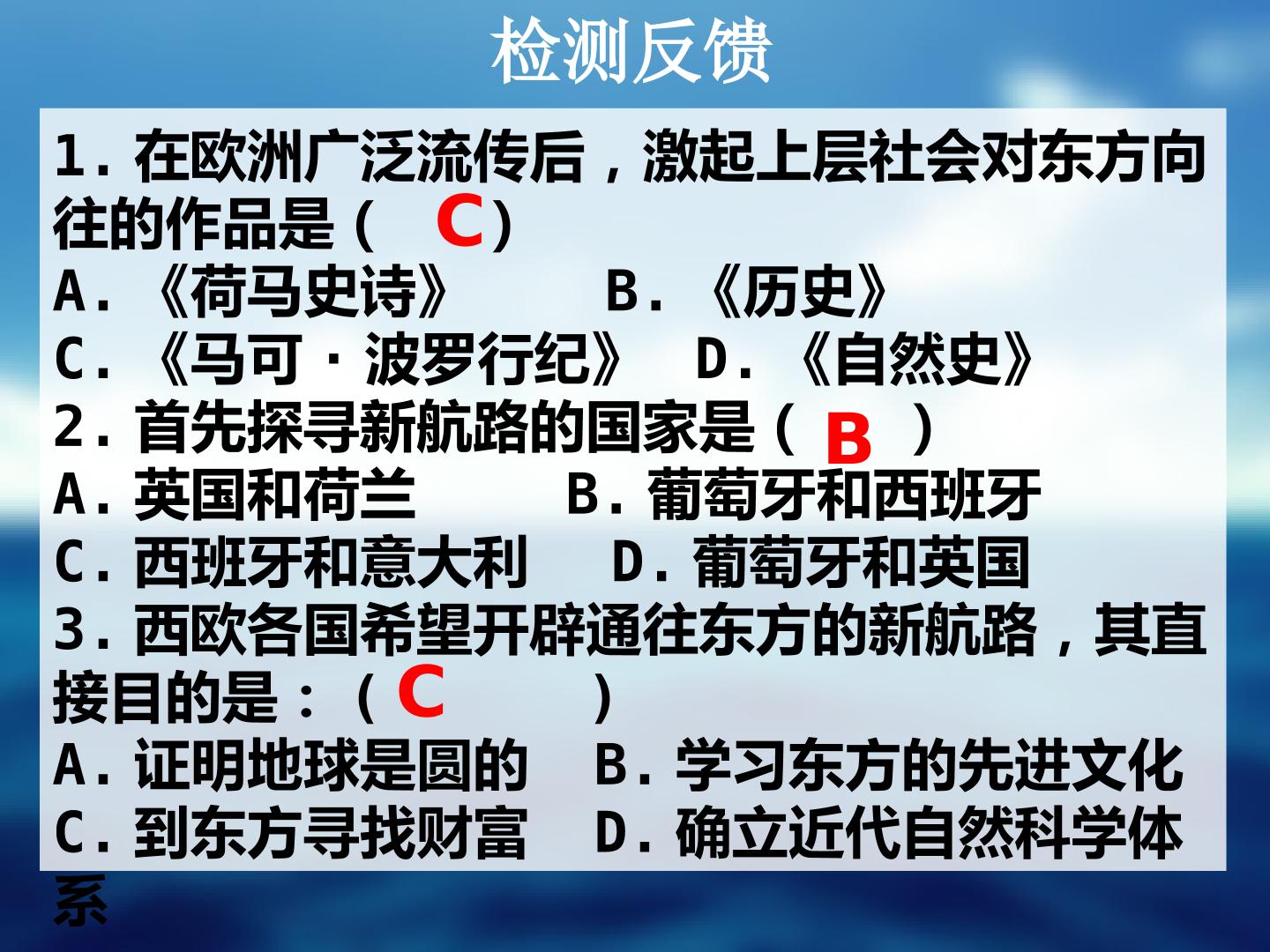 检测反馈

1.在欧洲广泛流传后，激起上层社会对东方向往的作品是（ C）

A.《荷马史诗》 B.《历史》

C.《马可·波罗行纪》 D.《自然史》

2.首先探寻新航路的国家是（ B ）

A.英国和荷兰 B.葡萄牙和西班牙

C.西班牙和意大利 D.葡萄牙和英国

3.西欧各国希望开辟通往东方的新航路，其直接目的是：（ C ）

A.证明地球是圆的 B.学习东方的先进文化

C.到东方寻找财富 D.确立近代自然科学体系